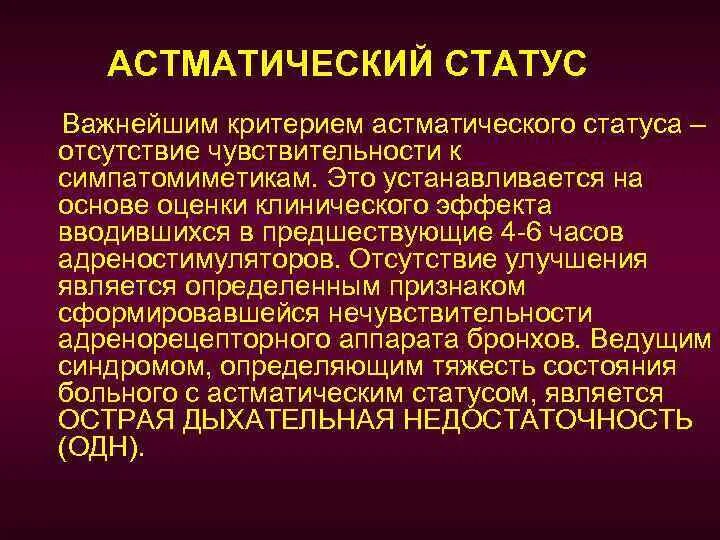 АСТМАТИЧЕСКИЙ СТАТУС

Важнейшим критерием астматического статуса – отсутствие чувствительности к симпатомиметикам. Это устанавливается на основе оценки клинического эффекта вводившихся в предшествующие 4-6 часов адреностимуляторов. Отсутствие улучшения является определенным признаком сформировавшейся нечувствительности адренорецепторного аппарата бронхов. Ведущим синдромом, определяющим тяжесть состояния больного с астматическим статусом, является ОСТРАЯ ДЫХАТЕЛЬНАЯ НЕДОСТАТОЧНОСТЬ (ОДН).